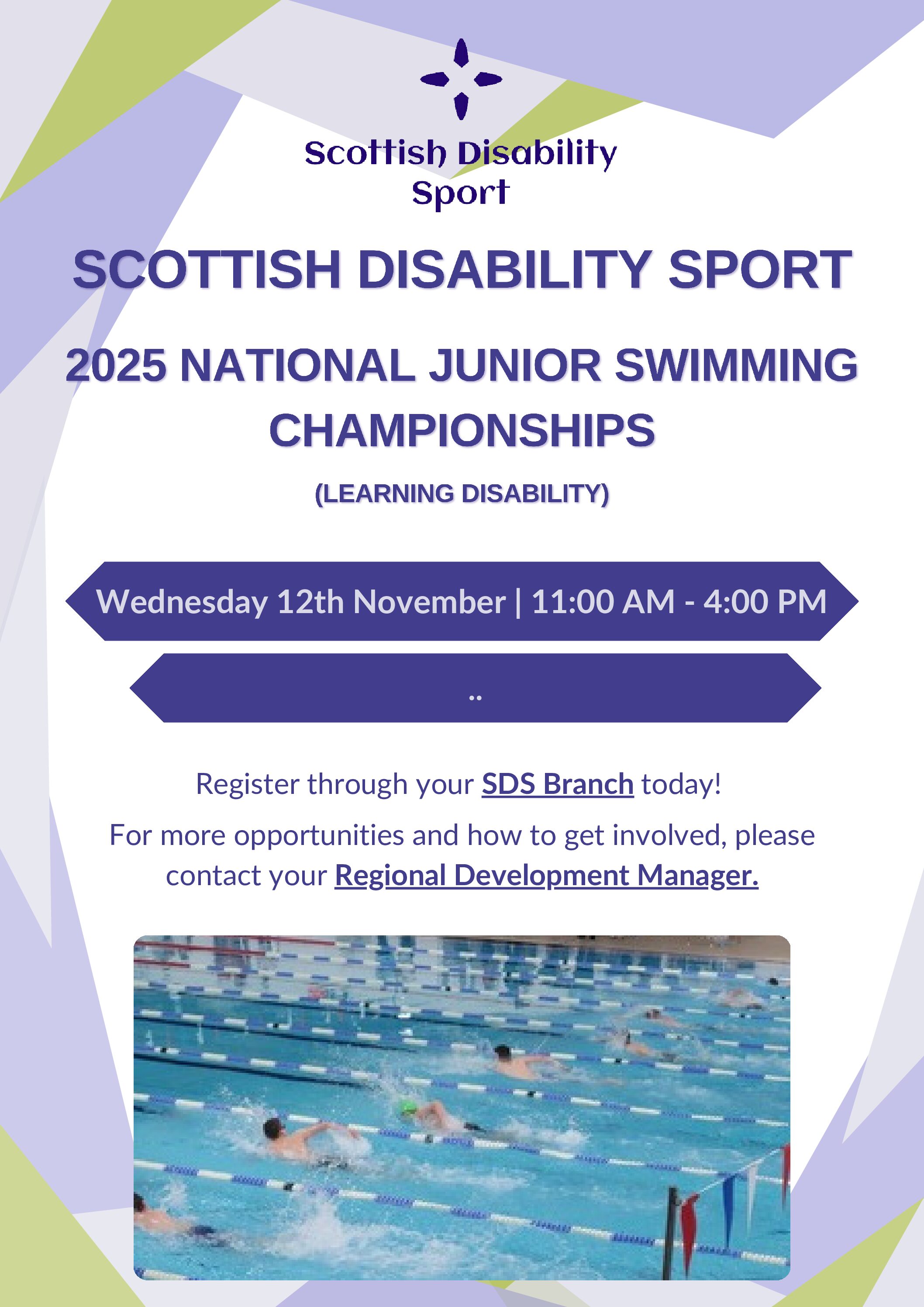 Scottish Disability Sport

SCOTTISH DISABILITY SPORT

2025 NATIONAL JUNIOR SWIMMING CHAMPIONSHIPS

(LEARNING DISABILITY)

Wednesday 12th November | 11:00 AM - 4:00 PM

..

Register through your SDS Branch today!

For more opportunities and how to get involved, please contact your Regional Development Manager.